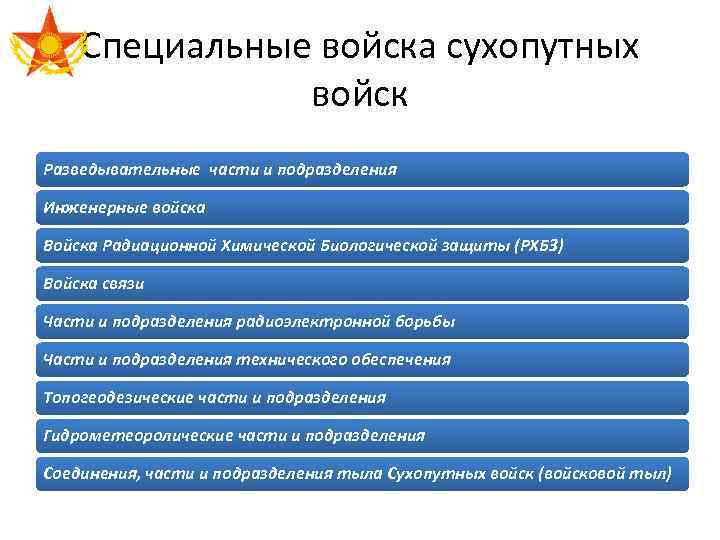 Специальные войска сухопутных войск

Разведывательные части и подразделения

Инженерные войска

Войска Радиационной Химической Биологической защиты (РХБЗ)

Войска связи

Части и подразделения радиоэлектронной борьбы

Части и подразделения технического обеспечения

Топогеодезические части и подразделения

Гидрометеоролические части и подразделения

Соединения, части и подразделения тыла Сухопутных войск (войсковой тыл)